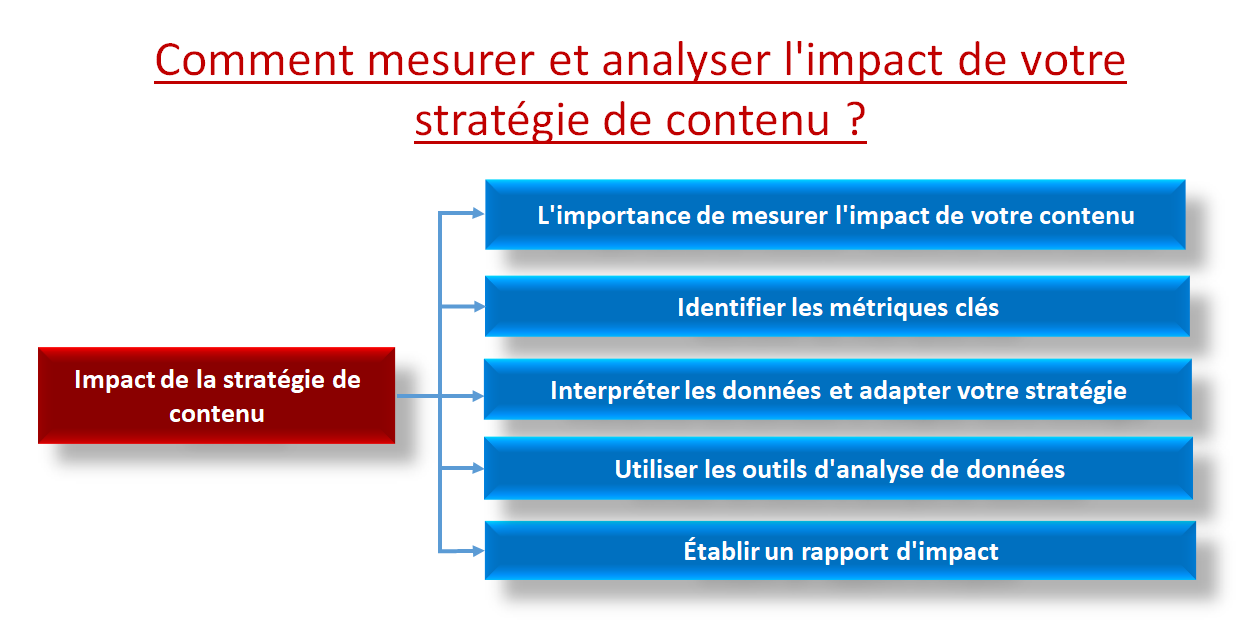 Comment mesurer et analyser l'impact de votre stratégie de contenu ?

Impact de la stratégie de contenu

L'importance de mesurer l'impact de votre contenu

Identifier les métriques clés

Interpréter les données et adapter votre stratégie

Utiliser les outils d'analyse de données

Établir un rapport d'impact